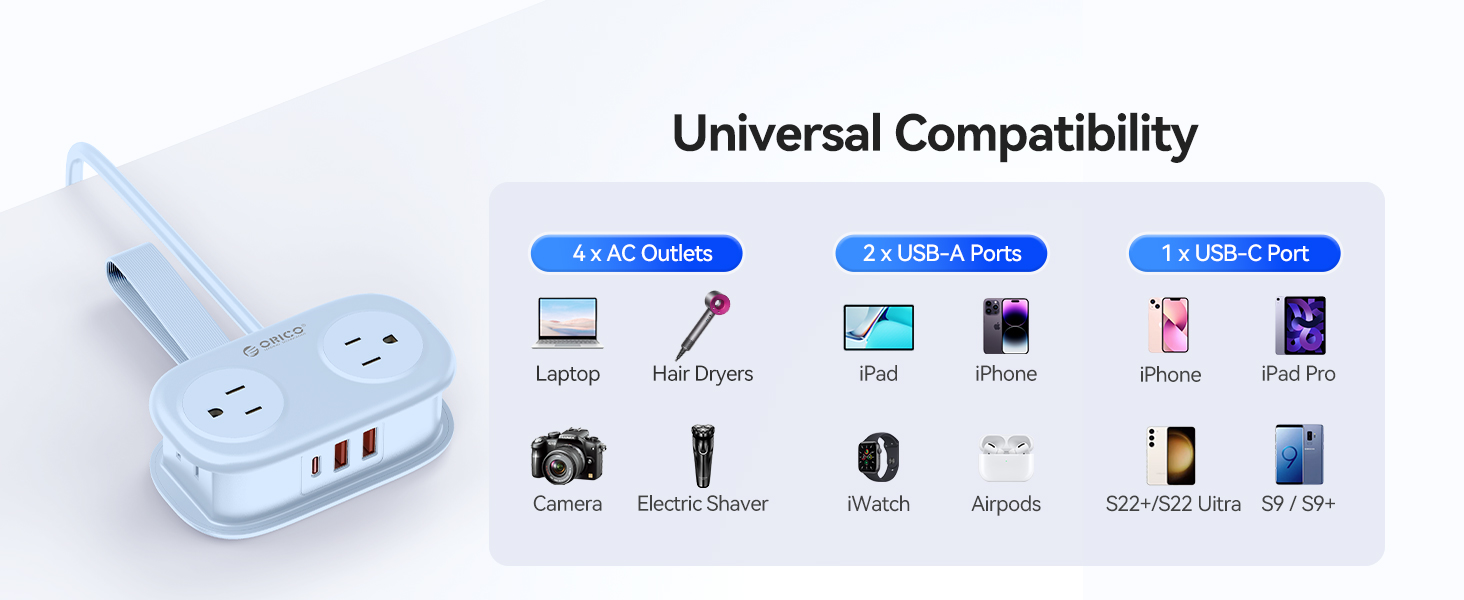 ORICO

Universal Compatibility

4 x AC Outlets

Laptop

Hair Dryers

Camera

Electric Shaver

2 x USB-A Ports

iPad

iPhone

iWatch

Airpods

1 x USB-C Port

iPhone

iPad Pro

S22+/S22 Uitra

S9 / S9+